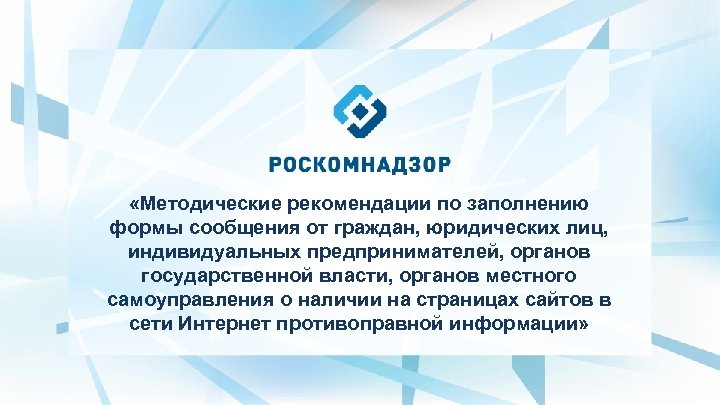 РОСКОМНАДЗОР

«Методические рекомендации по заполнению формы сообщения от граждан, юридических лиц, индивидуальных предпринимателей, органов государственной власти, органов местного самоуправления о наличии на страницах сайтов в сети Интернет противоправной информации»